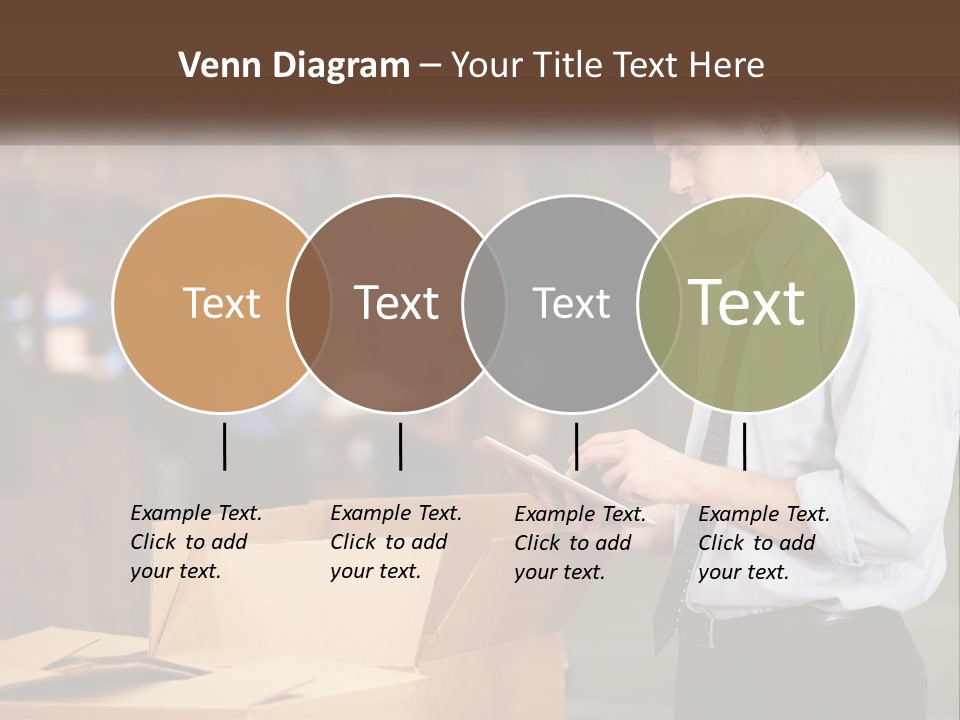 Venn Diagram – Your Title Text Here

Text

Text

Text

Text

Example Text. Click to add your text.

Example Text. Click to add your text.

Example Text. Click to add your text.

Example Text. Click to add your text.